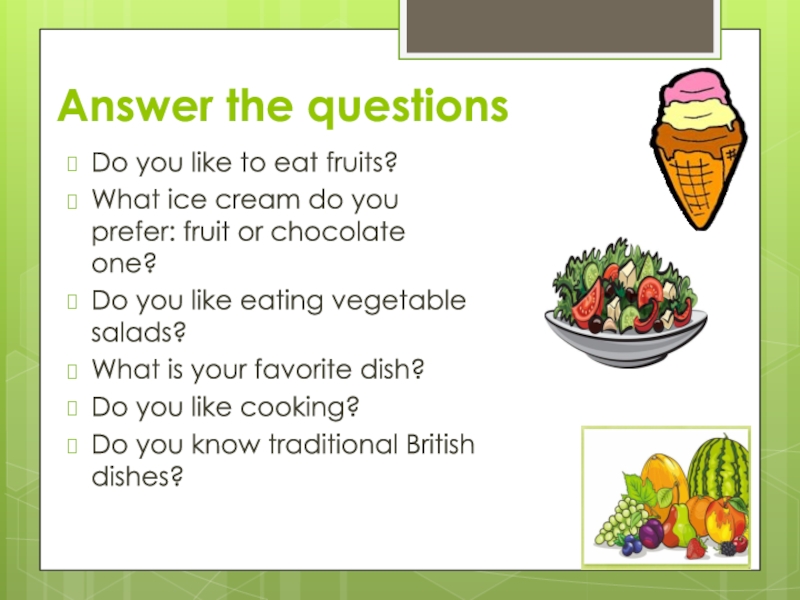 Answer the questions

Do you like to eat fruits?
What ice cream do you prefer: fruit or chocolate one?
Do you like eating vegetable salads?
What is your favorite dish?
Do you like cooking?
Do you know traditional British dishes?